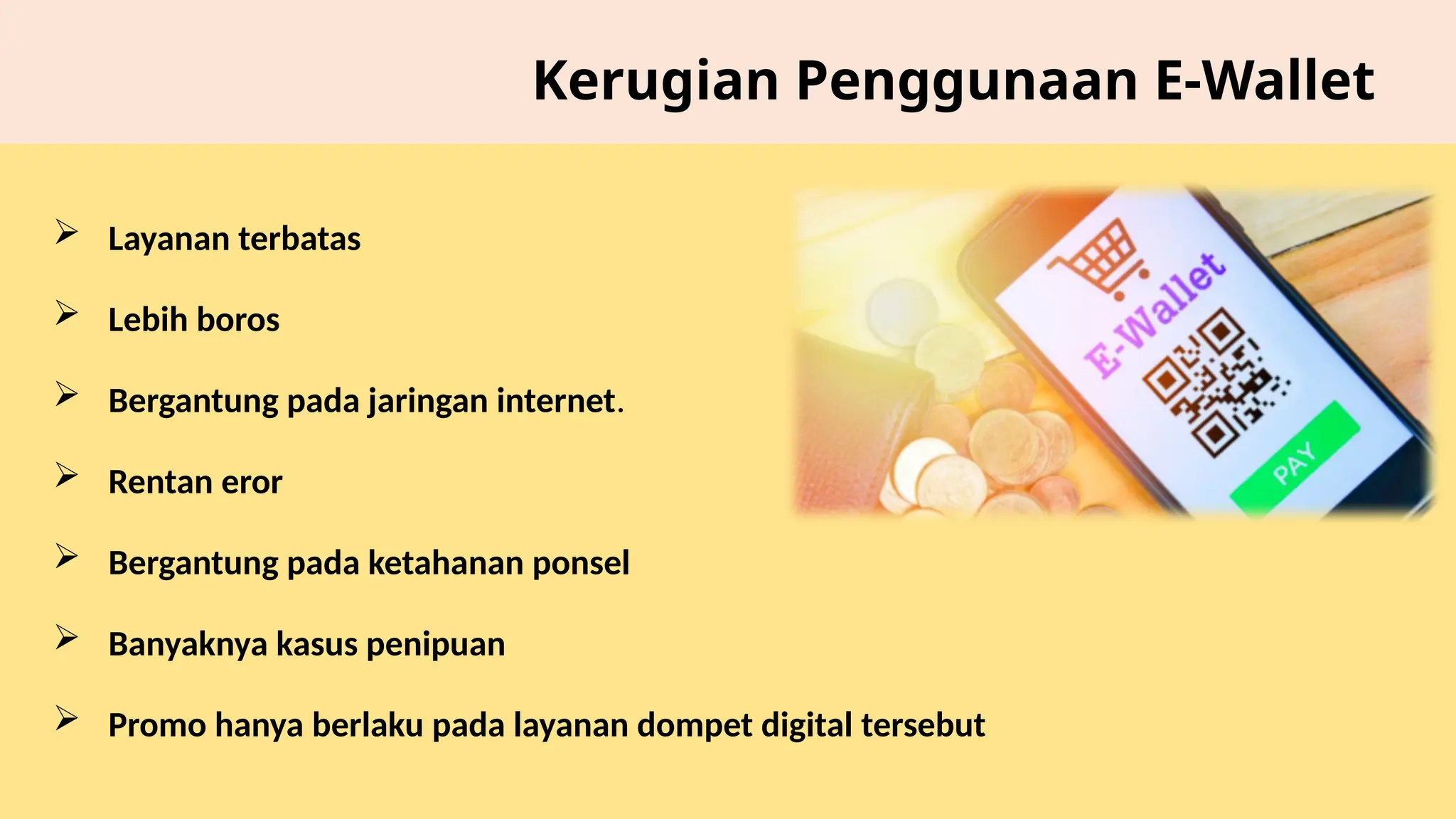 Kerugian Penggunaan E-Wallet

➢ Layanan terbatas

➢ Lebih boros

➢ Bergantung pada jaringan internet.

➢ Rentan eror

➢ Bergantung pada ketahanan ponsel

➢ Banyaknya kasus penipuan

➢ Promo hanya berlaku pada layanan dompet digital tersebut

E-Wallet

PAY